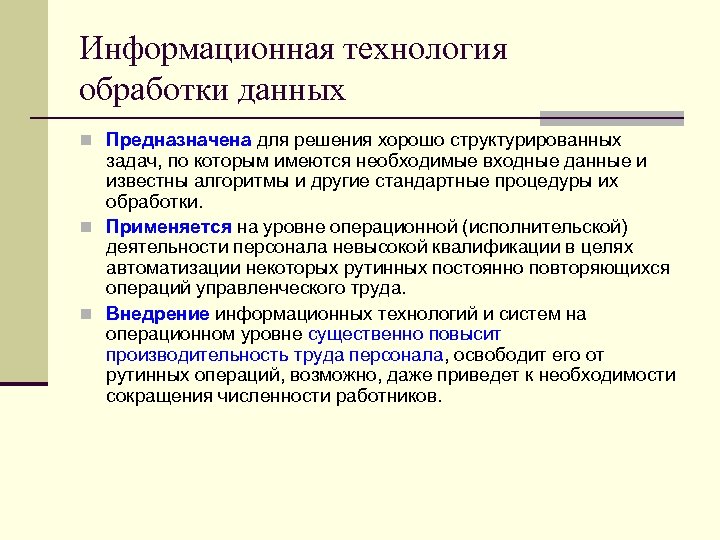 Информационная технология обработки данных

Предназначена для решения хорошо структурированных задач, по которым имеются необходимые входные данные и известны алгоритмы и другие стандартные процедуры их обработки.

Применяется на уровне операционной (исполнительской) деятельности персонала невысокой квалификации в целях автоматизации некоторых рутинных постоянно повторяющихся операций управленческого труда.

Внедрение информационных технологий и систем на операционном уровне существенно повысит производительность труда персонала, освободит его от рутинных операций, возможно, даже приведет к необходимости сокращения численности работников.